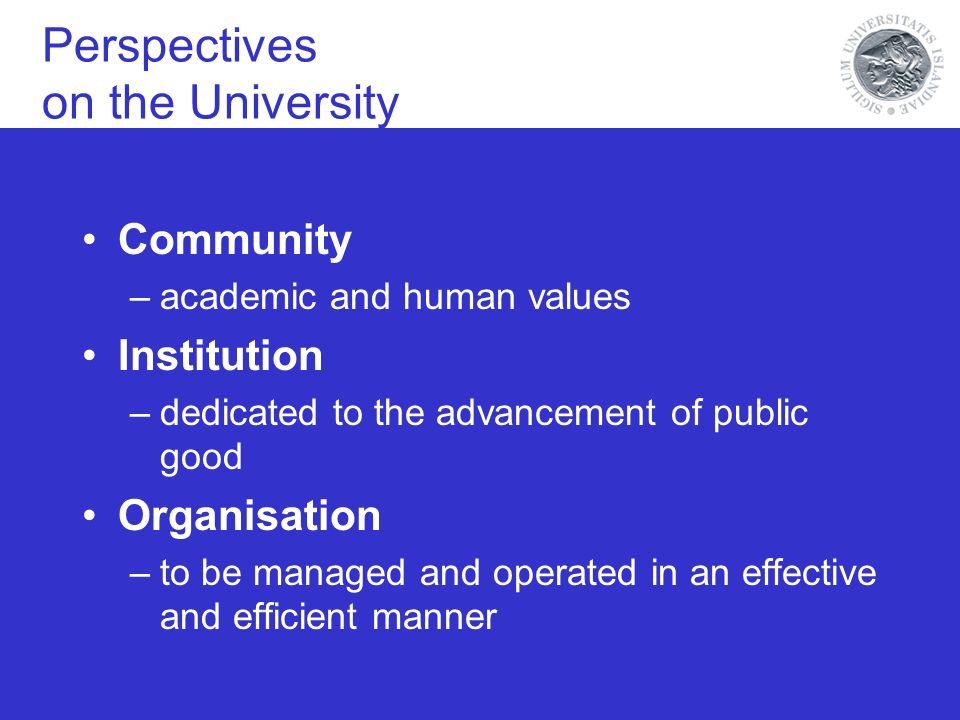 Perspectives on the University

SIGILLUM UNIVERSITATIS ISLANDIAE

• Community
– academic and human values
• Institution
– dedicated to the advancement of public good
• Organisation
– to be managed and operated in an effective and efficient manner